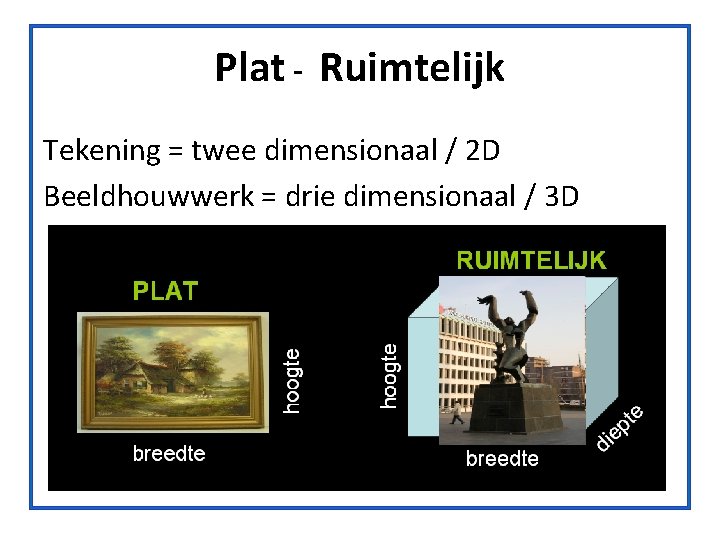 Plat - Ruimtelijk

Tekening = twee dimensionaal / 2D

Beeldhouwwerk = drie dimensionaal / 3D

PLAT

hoogte

breedte

RUIMTELIJK

hoogte

breedte

diepte